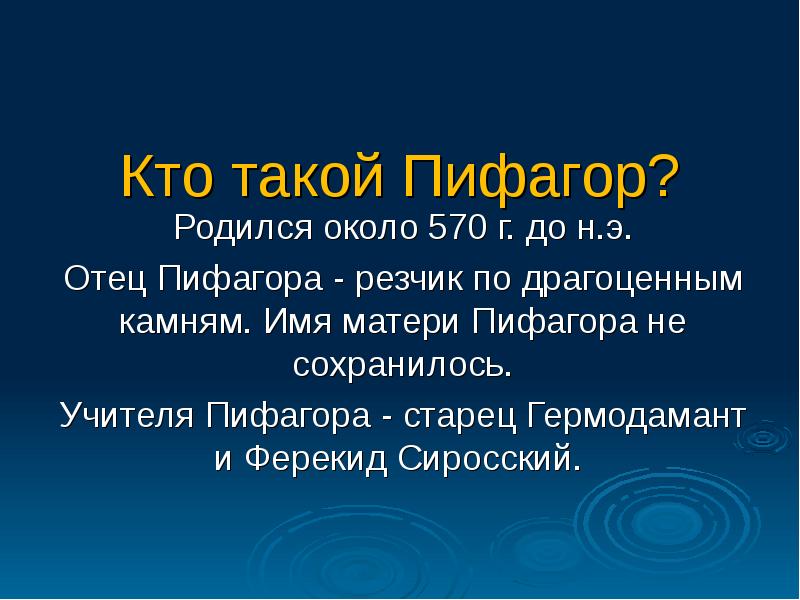 Кто такой Пифагор?

Родился около 570 г. до н.э.

Отец Пифагора - резчик по драгоценным камням. Имя матери Пифагора не сохранилось.

Учителя Пифагора - старец Гермодамант и Ферекид Сиросский.